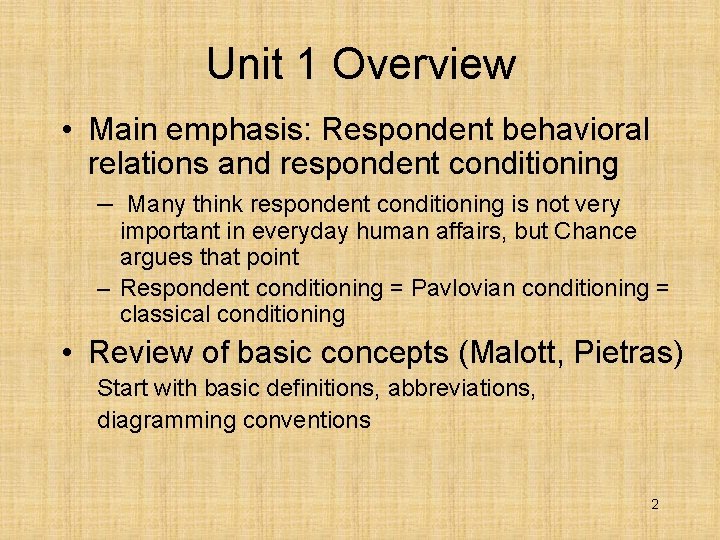 Unit 1 Overview

• Main emphasis: Respondent behavioral relations and respondent conditioning

– Many think respondent conditioning is not very important in everyday human affairs, but Chance argues that point

– Respondent conditioning = Pavlovian conditioning = classical conditioning

• Review of basic concepts (Malott, Pietras)

Start with basic definitions, abbreviations, diagramming conventions

2